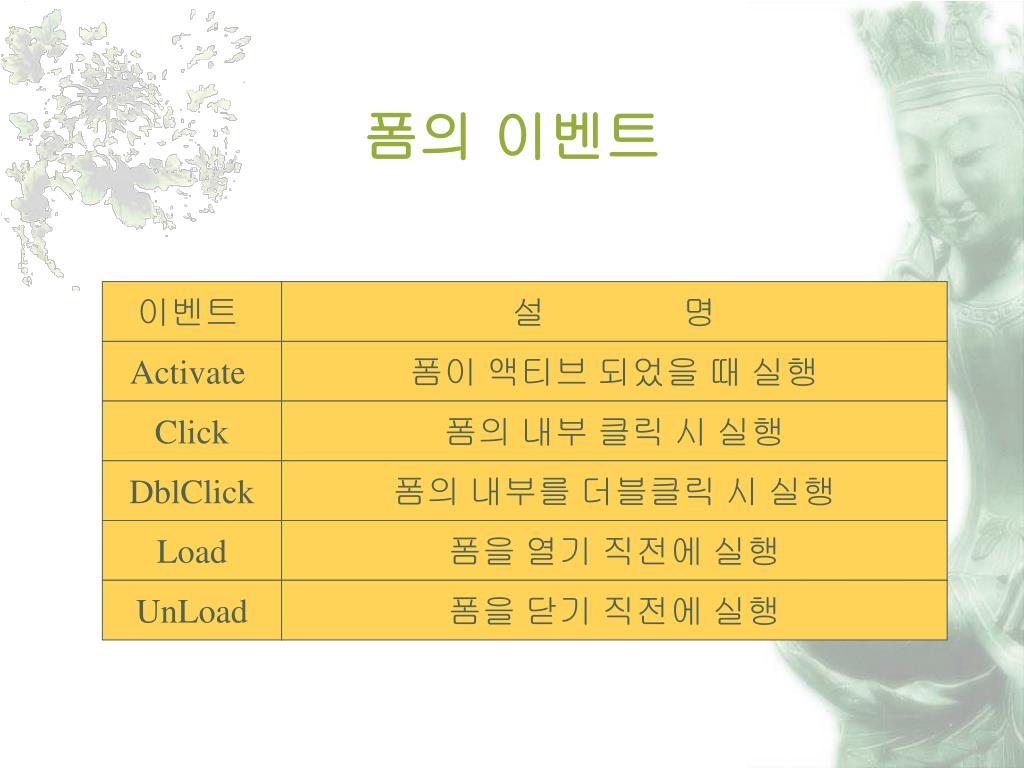 폼의 이벤트

| 이벤트 | 설 명 |
|---|---|
| Activate | 폼이 액티브 되었을 때 실행 |
| Click | 폼의 내부 클릭 시 실행 |
| DblClick | 폼의 내부를 더블클릭 시 실행 |
| Load | 폼을 열기 직전에 실행 |
| UnLoad | 폼을 닫기 직전에 실행 |